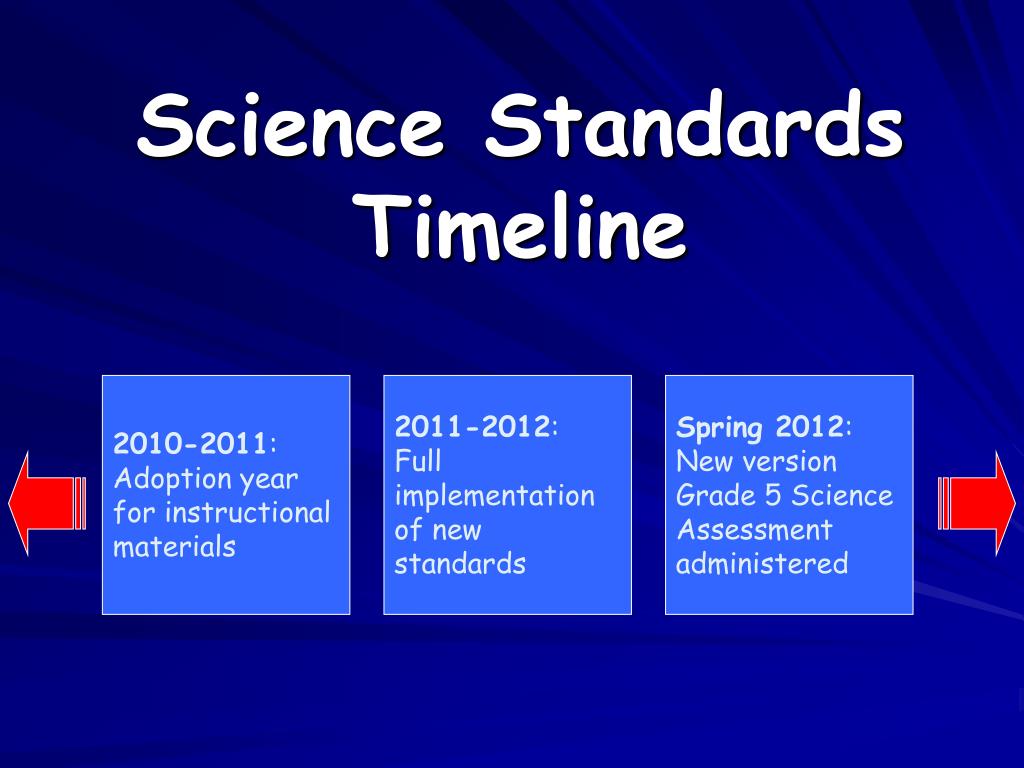 Science Standards Timeline

2010-2011: Adoption year for instructional materials

2011-2012: Full implementation of new standards

Spring 2012: New version Grade 5 Science Assessment administered